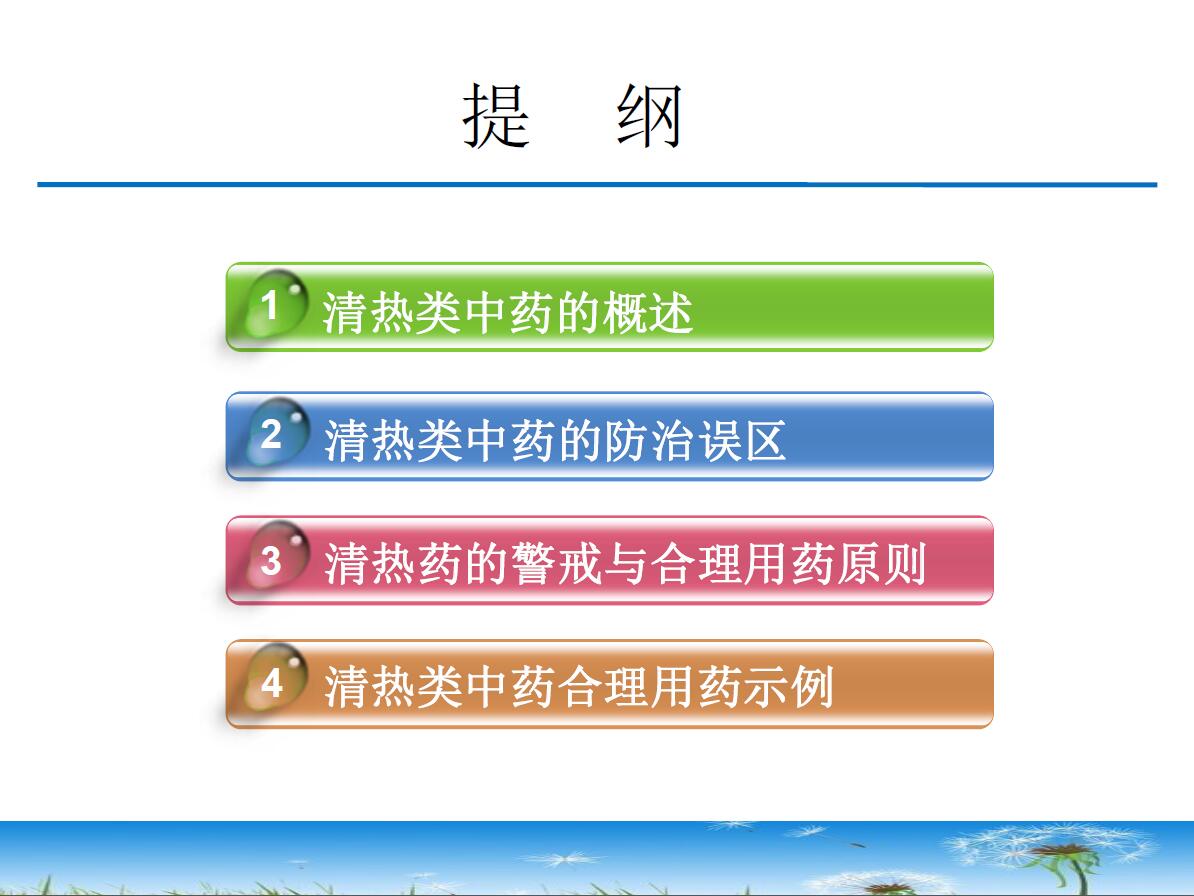 提　纲

1 清热类中药的概述

2 清热类中药的防治误区

3 清热药的警戒与合理用药原则

4 清热类中药合理用药示例